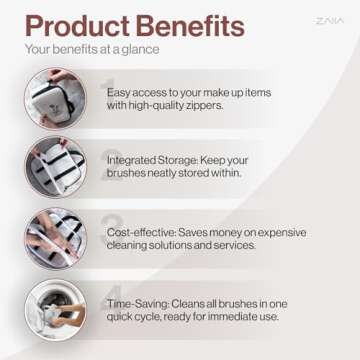 Product Benefits

ZAIA

Your benefits at a glance

1
Easy access to your make up items with high-quality zippers.

2
Integrated Storage: Keep your brushes neatly stored within.

3
Cost-effective: Saves money on expensive cleaning solutions and services.

4
Time-Saving: Cleans all brushes in one quick cycle, ready for immediate use.